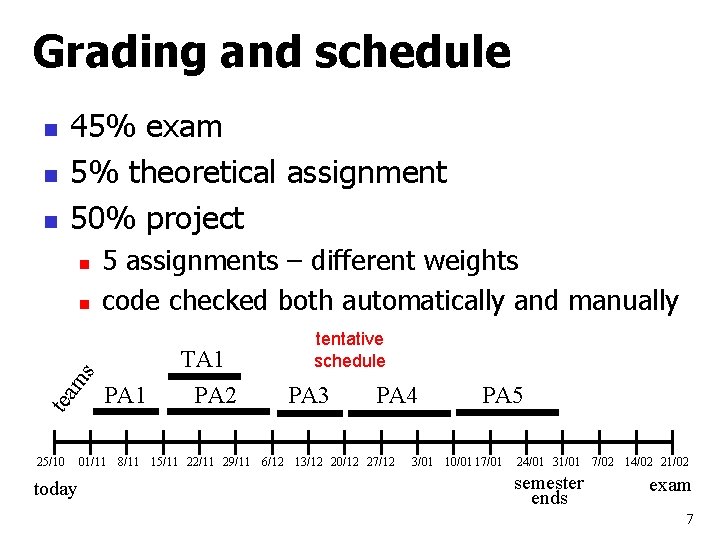 Grading and schedule

45% exam

5% theoretical assignment

50% project

5 assignments – different weights

code checked both automatically and manually

tentative schedule

TA1

teams

PA1 PA2 PA3 PA4 PA5

25/10 01/11 8/11 15/11 22/11 29/11 6/12 13/12 20/12 27/12 3/01 10/01 17/01 24/01 31/01 7/02 14/02 21/02

today

semester ends

exam

7